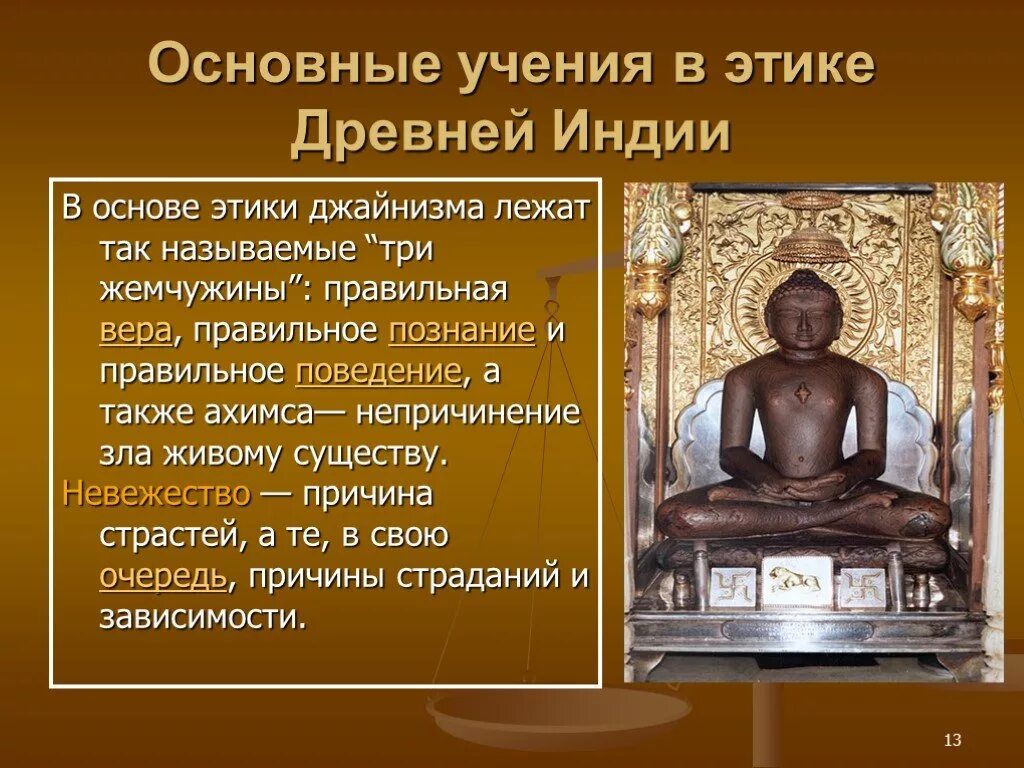 Основные учения в этике Древней Индии

В основе этики джайнизма лежат так называемые “три жемчужины”: правильная вера, правильное познание и правильное поведение, а также ахимса— непричинение зла живому существу.

Невежество — причина страстей, а те, в свою очередь, причины страданий и зависимости.

13